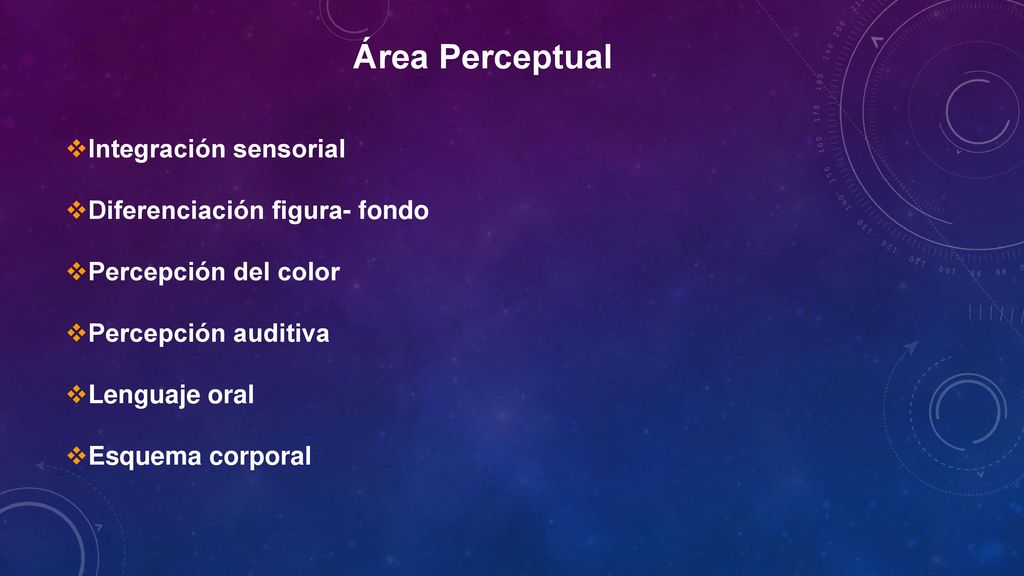 Área Perceptual

❖Integración sensorial

❖Diferenciación figura- fondo

❖Percepción del color

❖Percepción auditiva

❖Lenguaje oral

❖Esquema corporal